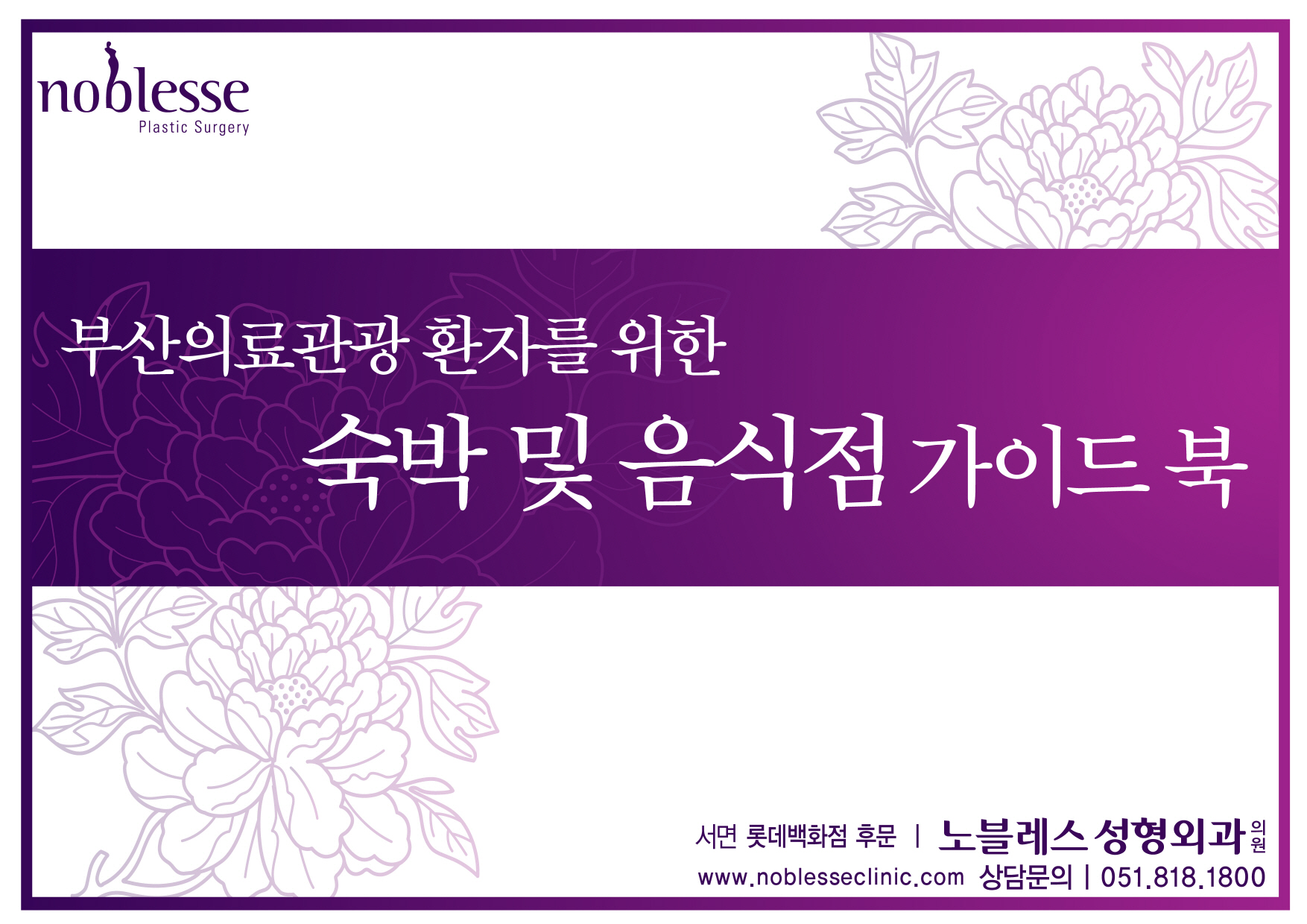 noblesse
Plastic Surgery

부산의료관광 환자를 위한
숙박 및 음식점 가이드 북

서면 롯데백화점 후문 | 노블레스 성형외과 의원
www.noblesseclinic.com 상담문의 | 051.818.1800